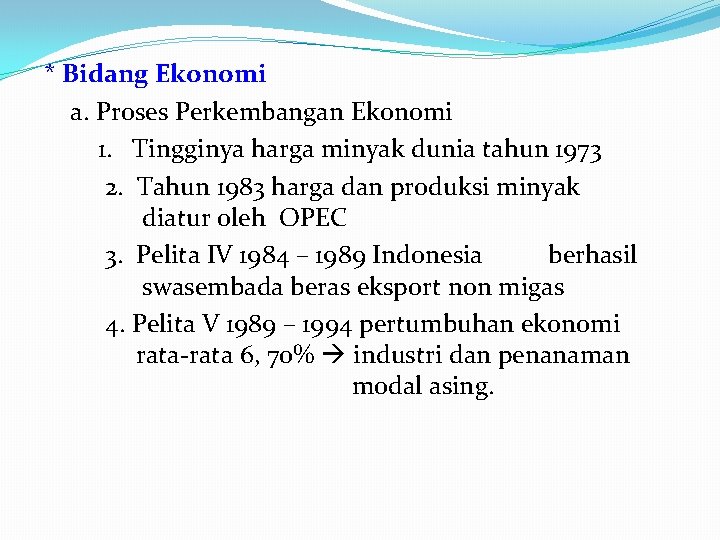 * Bidang Ekonomi

a. Proses Perkembangan Ekonomi

1. Tingginya harga minyak dunia tahun 1973

2. Tahun 1983 harga dan produksi minyak diatur oleh OPEC

3. Pelita IV 1984 – 1989 Indonesia berhasil swasembada beras eksport non migas

4. Pelita V 1989 – 1994 pertumbuhan ekonomi rata-rata 6, 70% → industri dan penanaman modal asing.